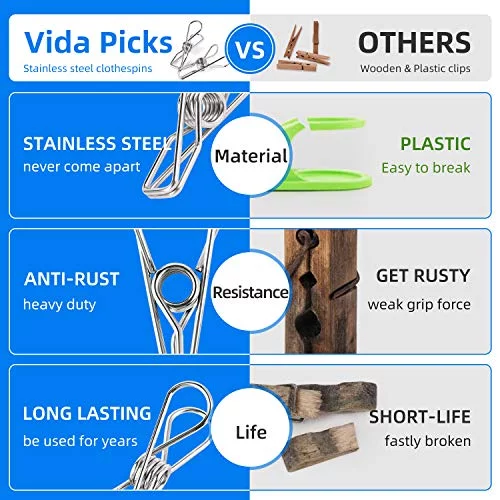 Vida Picks
Stainless steel clothespins

VS

OTHERS
Wooden & Plastic clips

STAINLESS STEEL
never come apart

Material

PLASTIC
Easy to break

ANTI-RUST
heavy duty

Resistance

GET RUSTY
weak grip force

LONG LASTING
be used for years

Life

SHORT-LIFE
fastly broken